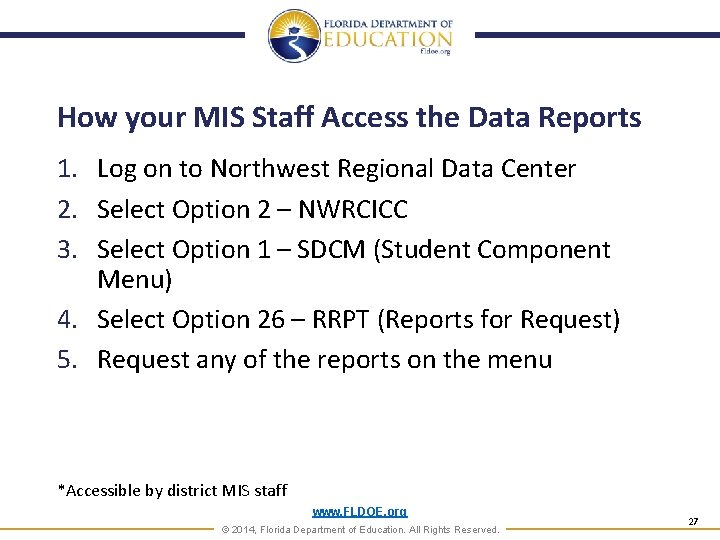 FLORIDA DEPARTMENT OF
EDUCATION
fldoe.org

How your MIS Staff Access the Data Reports

1. Log on to Northwest Regional Data Center
2. Select Option 2 – NWRCICC
3. Select Option 1 – SDCM (Student Component Menu)
4. Select Option 26 – RRPT (Reports for Request)
5. Request any of the reports on the menu

*Accessible by district MIS staff

www.FLDOE.org
© 2014, Florida Department of Education. All Rights Reserved.
27